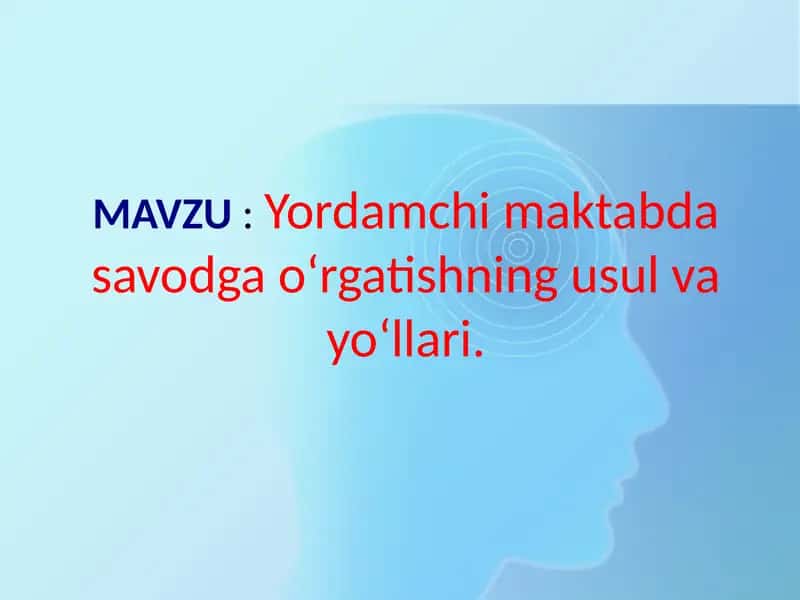 MAVZU : Yordamchi maktabda savodga o‘rgatishning usul va yo‘llari.